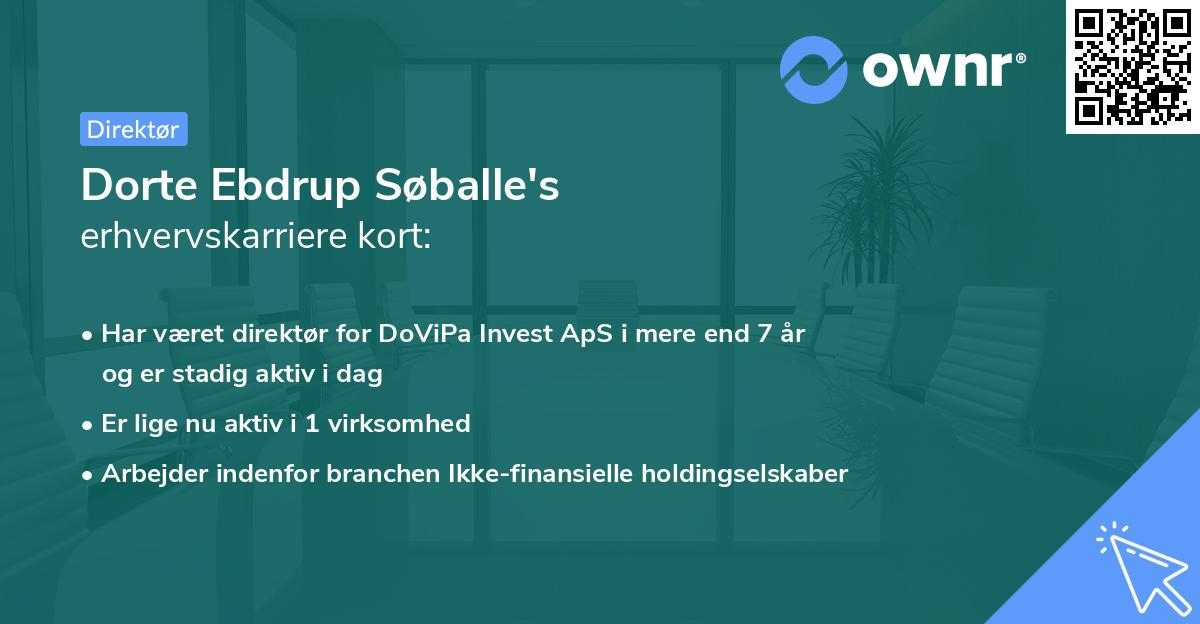 ownr®

Direktør

Dorte Ebdrup Søballe's
erhvervskarriere kort:

• Har været direktør for DoViPa Invest ApS i mere end 7 år og er stadig aktiv i dag
• Er lige nu aktiv i 1 virksomhed
• Arbejder indenfor branchen Ikke-finansielle holdingselskaber